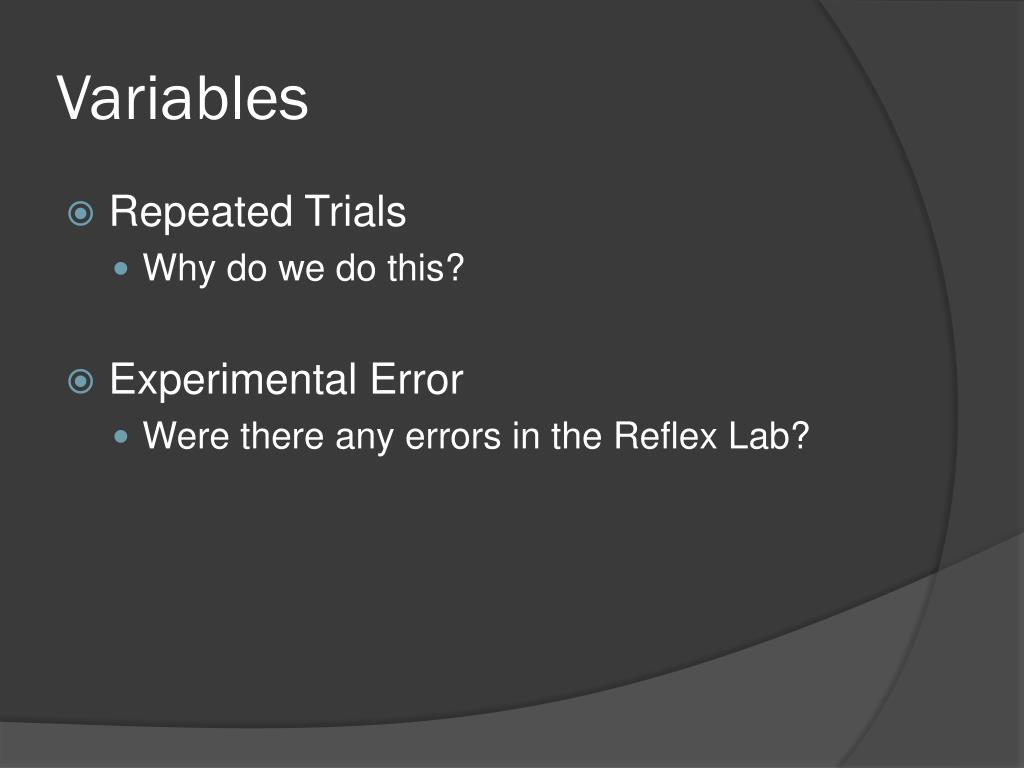 Variables

Repeated Trials
Why do we do this?

Experimental Error
Were there any errors in the Reflex Lab?